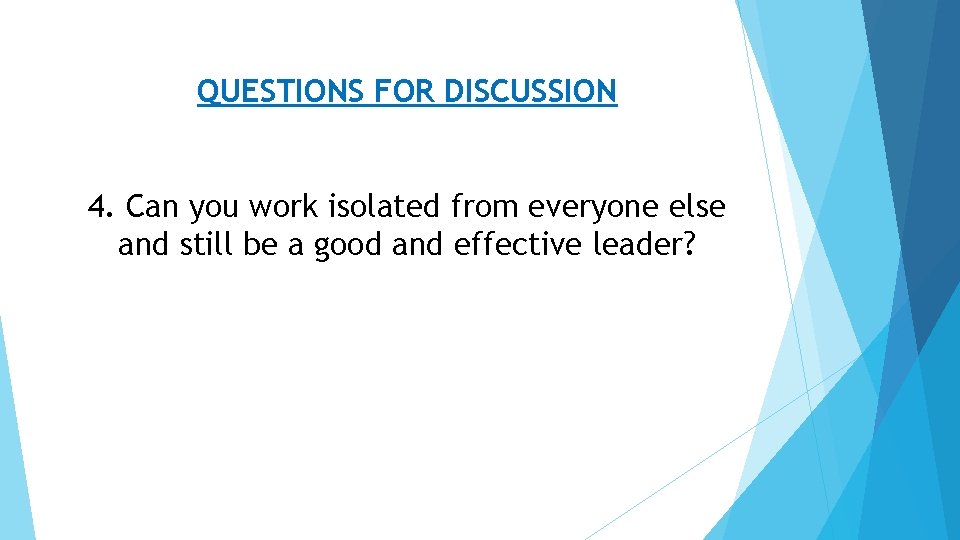 QUESTIONS FOR DISCUSSION

4. Can you work isolated from everyone else and still be a good and effective leader?